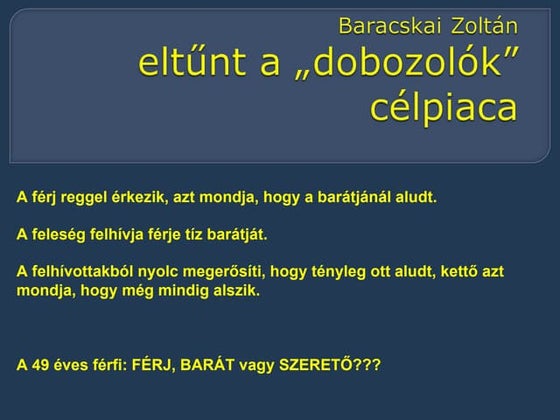 Baracskai Zoltán
eltűnt a „dobozolók” célpiaca

A férj reggel érkezik, azt mondja, hogy a barátjánál aludt.

A feleség felhívja férje tíz barátját.

A felhívottakból nyolc megerősíti, hogy tényleg ott aludt, kettő azt mondja, hogy még mindig alszik.

A 49 éves férfi: FÉRJ, BARÁT vagy SZERETŐ???